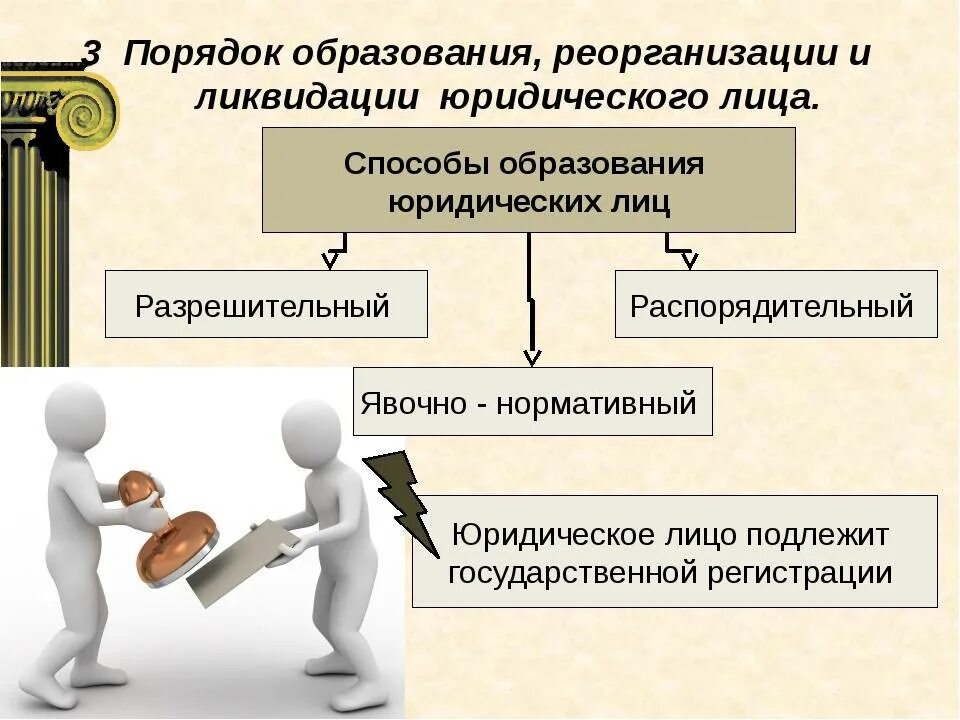 3 Порядок образования, реорганизации и ликвидации юридического лица.

Способы образования юридических лиц

Разрешительный

Распорядительный

Явочно - нормативный

Юридическое лицо подлежит государственной регистрации